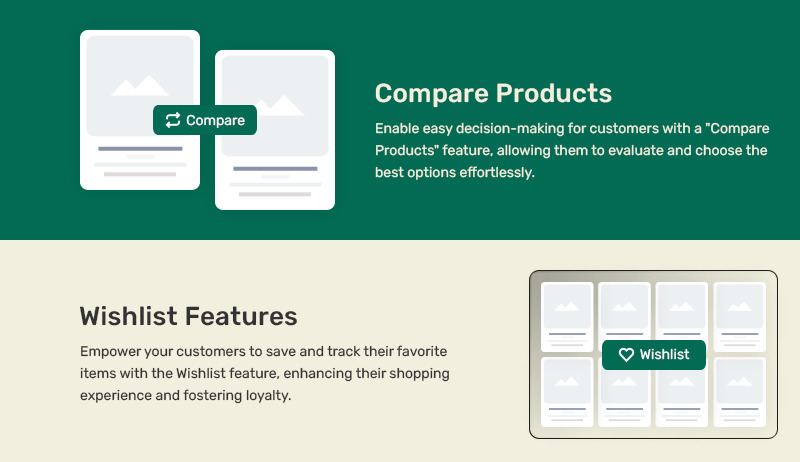 Compare

Compare Products

Enable easy decision-making for customers with a "Compare Products" feature, allowing them to evaluate and choose the best options effortlessly.

Wishlist Features

Empower your customers to save and track their favorite items with the Wishlist feature, enhancing their shopping experience and fostering loyalty.

Wishlist